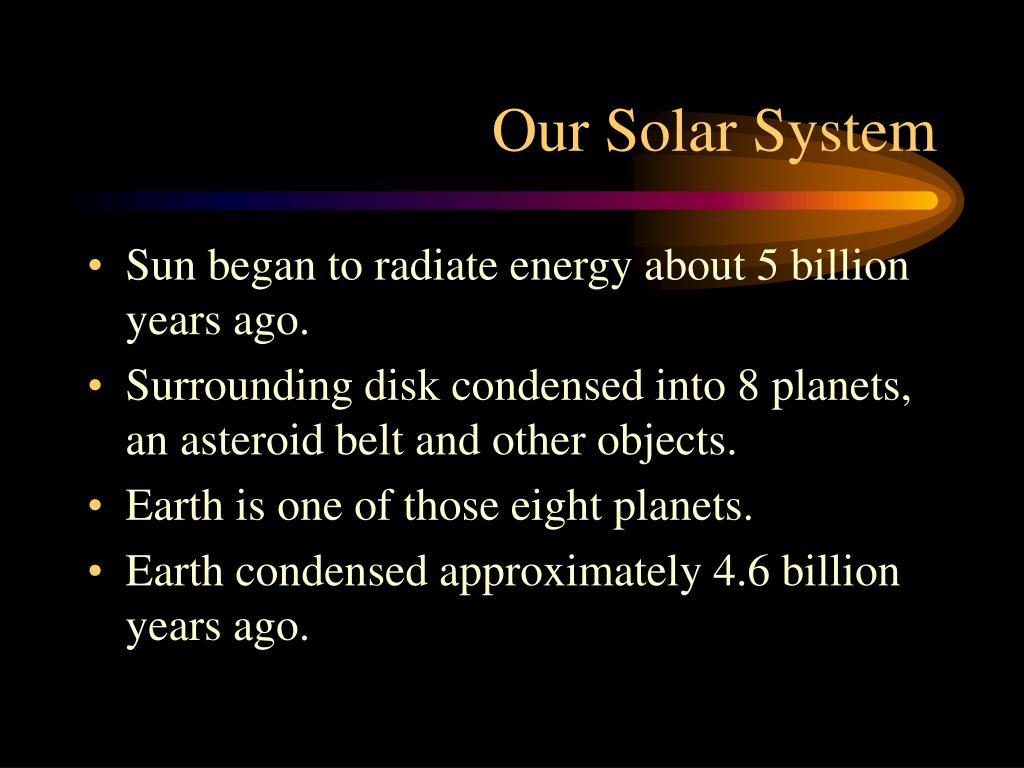 Our Solar System

• Sun began to radiate energy about 5 billion years ago.
• Surrounding disk condensed into 8 planets, an asteroid belt and other objects.
• Earth is one of those eight planets.
• Earth condensed approximately 4.6 billion years ago.